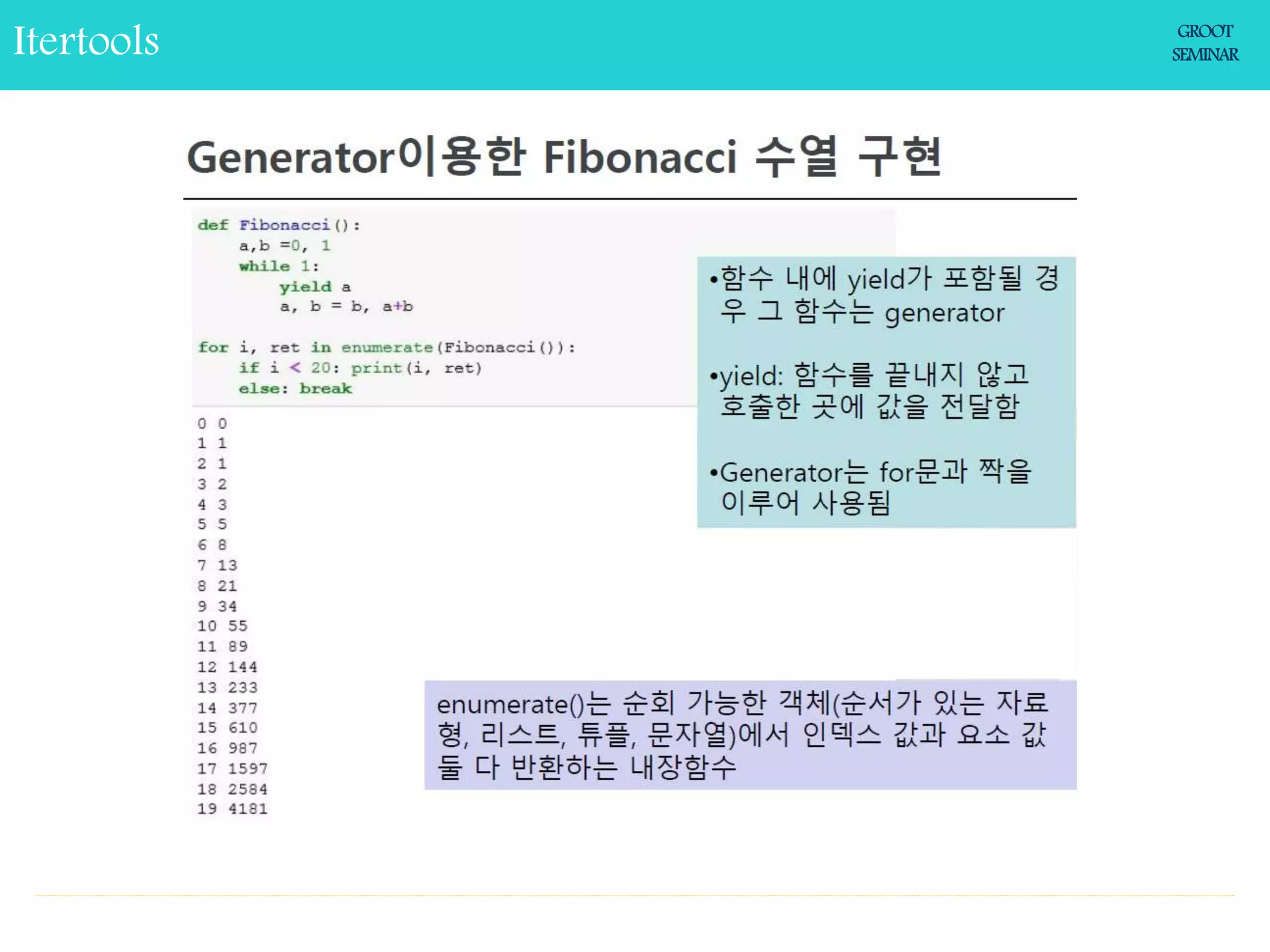 Itertools

GROOT SEMINAR

Generator이용한 Fibonacci 수열 구현

def Fibonacci():
    a,b =0, 1
    while 1:
        yield a
        a, b = b, a+b

for i, ret in enumerate(Fibonacci()):
    if i < 20: print(i, ret)
    else: break

0 0
1 1
2 1
3 2
4 3
5 5
6 8
7 13
8 21
9 34
10 55
11 89
12 144
13 233
14 377
15 610
16 987
17 1597
18 2584
19 4181

•함수 내에 yield가 포함될 경우 그 함수는 generator

•yield: 함수를 끝내지 않고 호출한 곳에 값을 전달함

•Generator는 for문과 짝을 이루어 사용됨

enumerate()는 순회 가능한 객체(순서가 있는 자료형, 리스트, 튜플, 문자열)에서 인덱스 값과 요소 값 둘 다 반환하는 내장함수